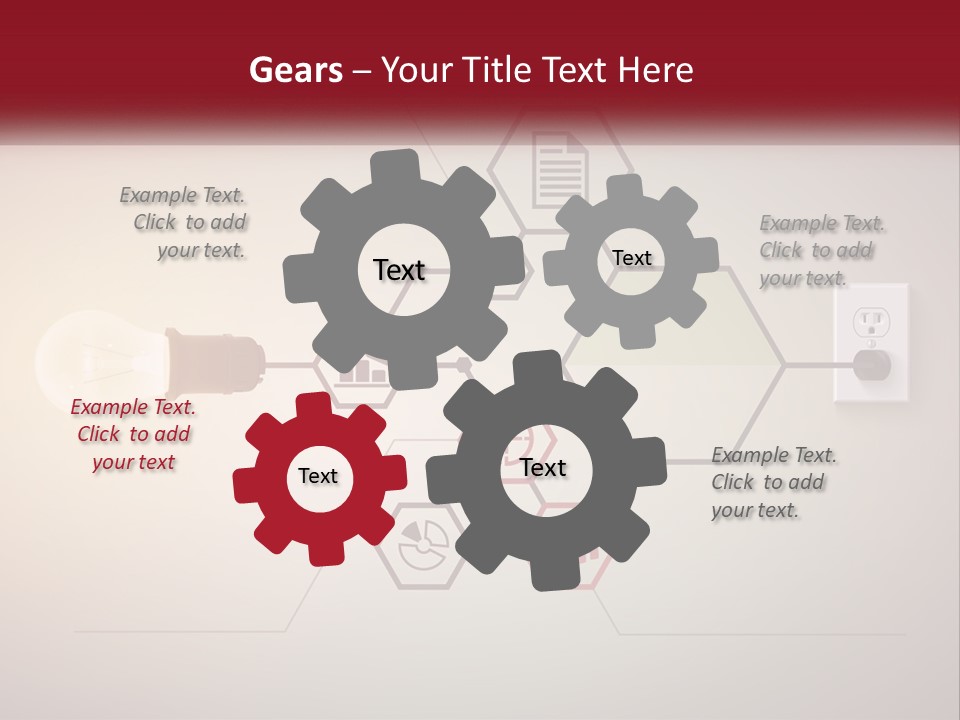 Gears – Your Title Text Here

Example Text. Click to add your text.

Text

Text

Example Text. Click to add your text.

Example Text. Click to add your text

Text

Text

Example Text. Click to add your text.